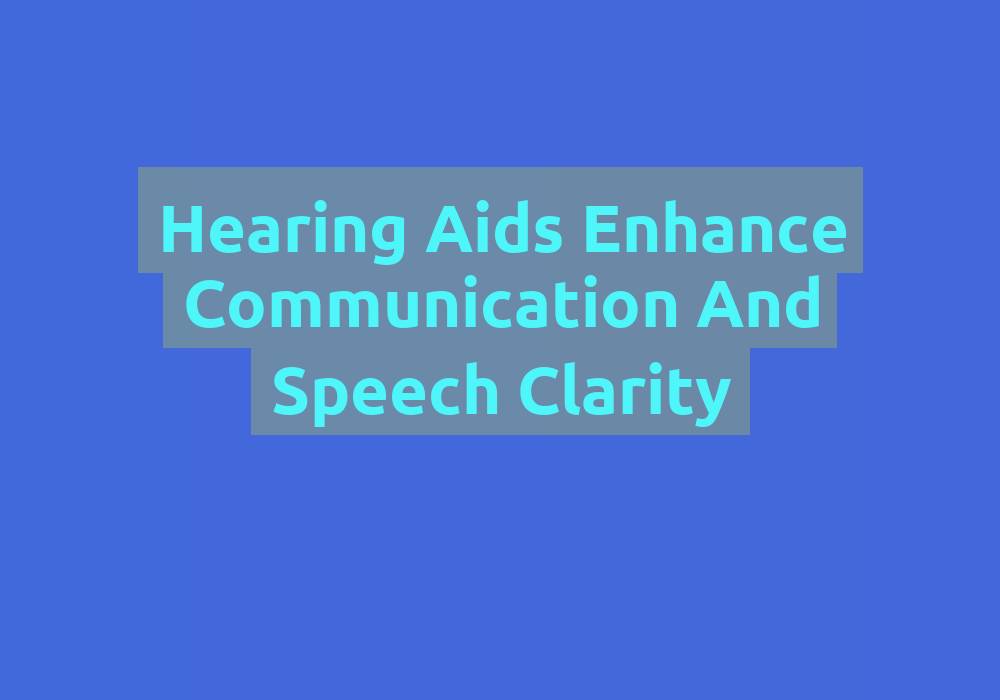 Hearing Aids Enhance Communication And Speech Clarity